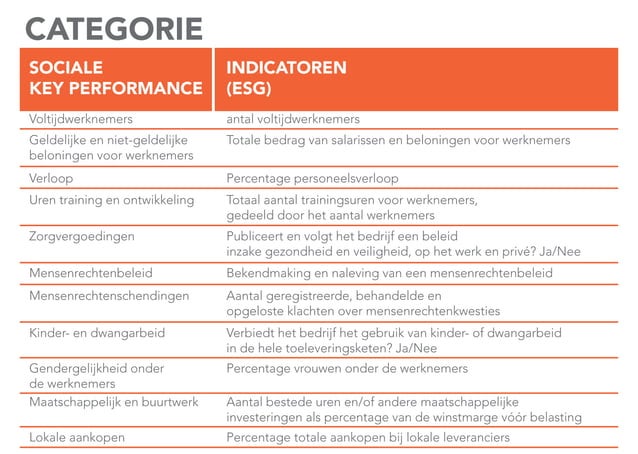 CATEGORIE

| SOCIALE KEY PERFORMANCE | INDICATOREN (ESG) |
|---|---|
| Voltijdwerknemers | antal voltijdwerknemers |
| Geldelijke en niet-geldelijke beloningen voor werknemers | Totale bedrag van salarissen en beloningen voor werknemers |
| Verloop | Percentage personeelsverloop |
| Uren training en ontwikkeling | Totaal aantal trainingsuren voor werknemers, gedeeld door het aantal werknemers |
| Zorgvergoedingen | Publiceert en volgt het bedrijf een beleid inzake gezondheid en veiligheid, op het werk en privé? Ja/Nee |
| Mensenrechtenbeleid | Bekendmaking en naleving van een mensenrechtenbeleid |
| Mensenrechtenschendingen | Aantal geregistreerde, behandelde en opgeloste klachten over mensenrechtenkwesties |
| Kinder- en dwangarbeid | Verbiedt het bedrijf het gebruik van kinder- of dwangarbeid in de hele toeleveringsketen? Ja/Nee |
| Gendergelijkheid onder de werknemers | Percentage vrouwen onder de werknemers |
| Maatschappelijk en buurtwerk | Aantal bestede uren en/of andere maatschappelijke investeringen als percentage van de winstmarge vóór belasting |
| Lokale aankopen | Percentage totale aankopen bij lokale leveranciers |